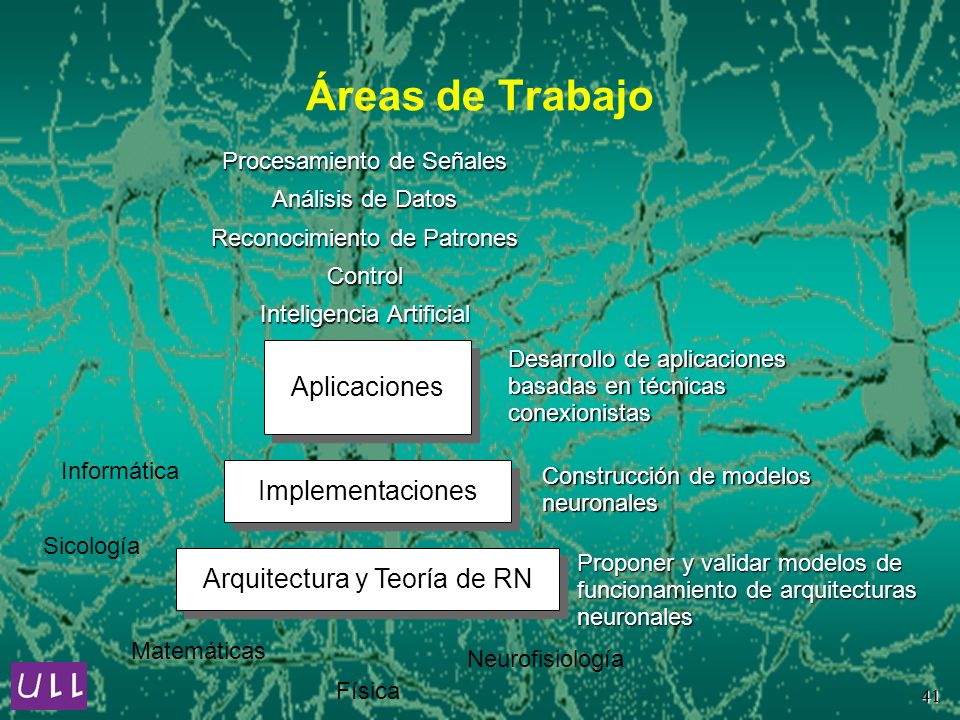 Áreas de Trabajo

Procesamiento de Señales

Análisis de Datos

Reconocimiento de Patrones

Control

Inteligencia Artificial

Aplicaciones

Desarrollo de aplicaciones basadas en técnicas conexionistas

Informática

Implementaciones

Construcción de modelos neuronales

Sicología

Arquitectura y Teoría de RN

Proponer y validar modelos de funcionamiento de arquitecturas neuronales

Matemáticas

Neurofisiología

Física

ULL

41